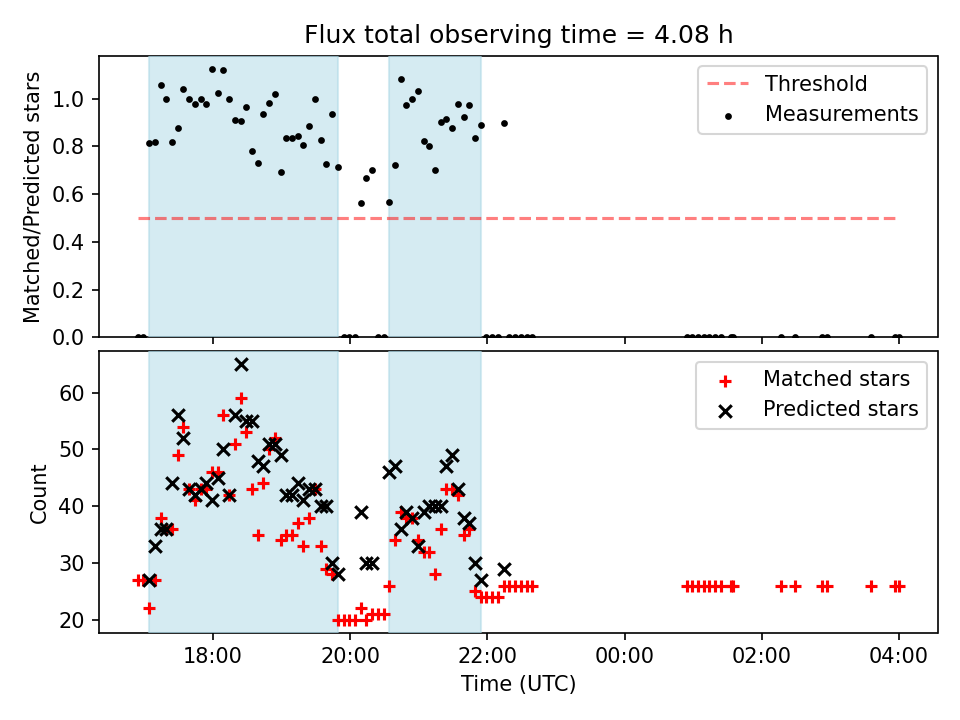 Flux total observing time = 4.08 h

Matched/Predicted stars

1.0
0.8
0.6
0.4
0.2
0.0

Threshold
Measurements

Count

60
50
40
30
20

Matched stars
Predicted stars

18:00
20:00
22:00
00:00
02:00
04:00

Time (UTC)